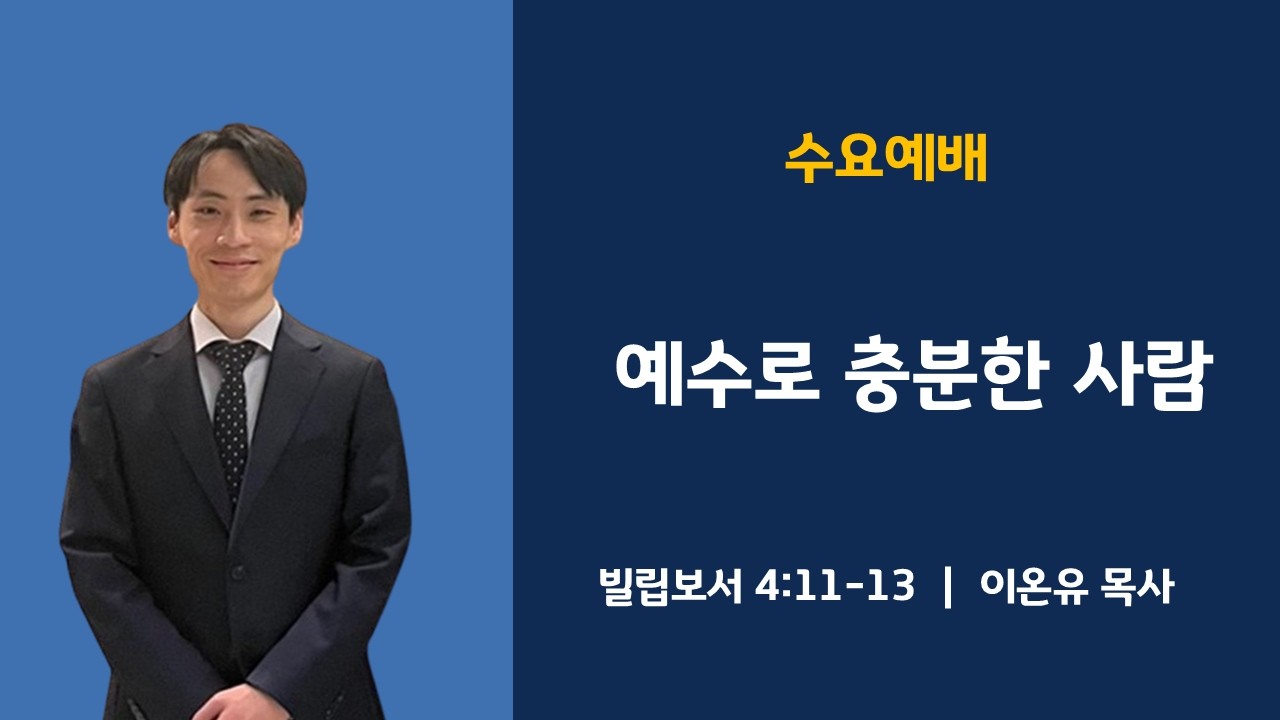 수요예배

예수로 충분한 사람

빌립보서 4:11-13 | 이온유 목사